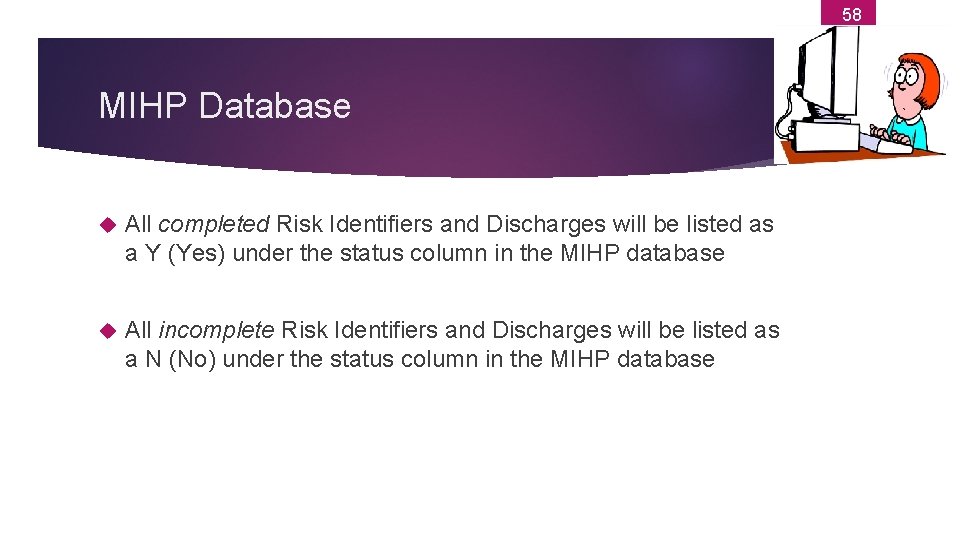 58

MIHP Database

All completed Risk Identifiers and Discharges will be listed as a Y (Yes) under the status column in the MIHP database

All incomplete Risk Identifiers and Discharges will be listed as a N (No) under the status column in the MIHP database